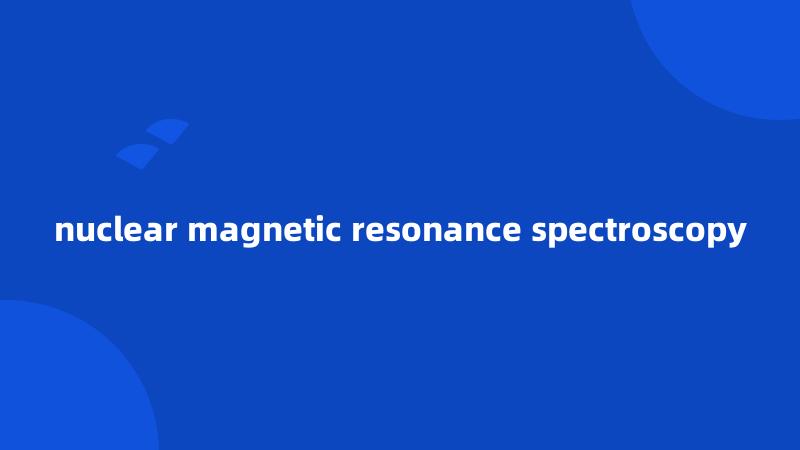 nuclear magnetic resonance spectroscopy